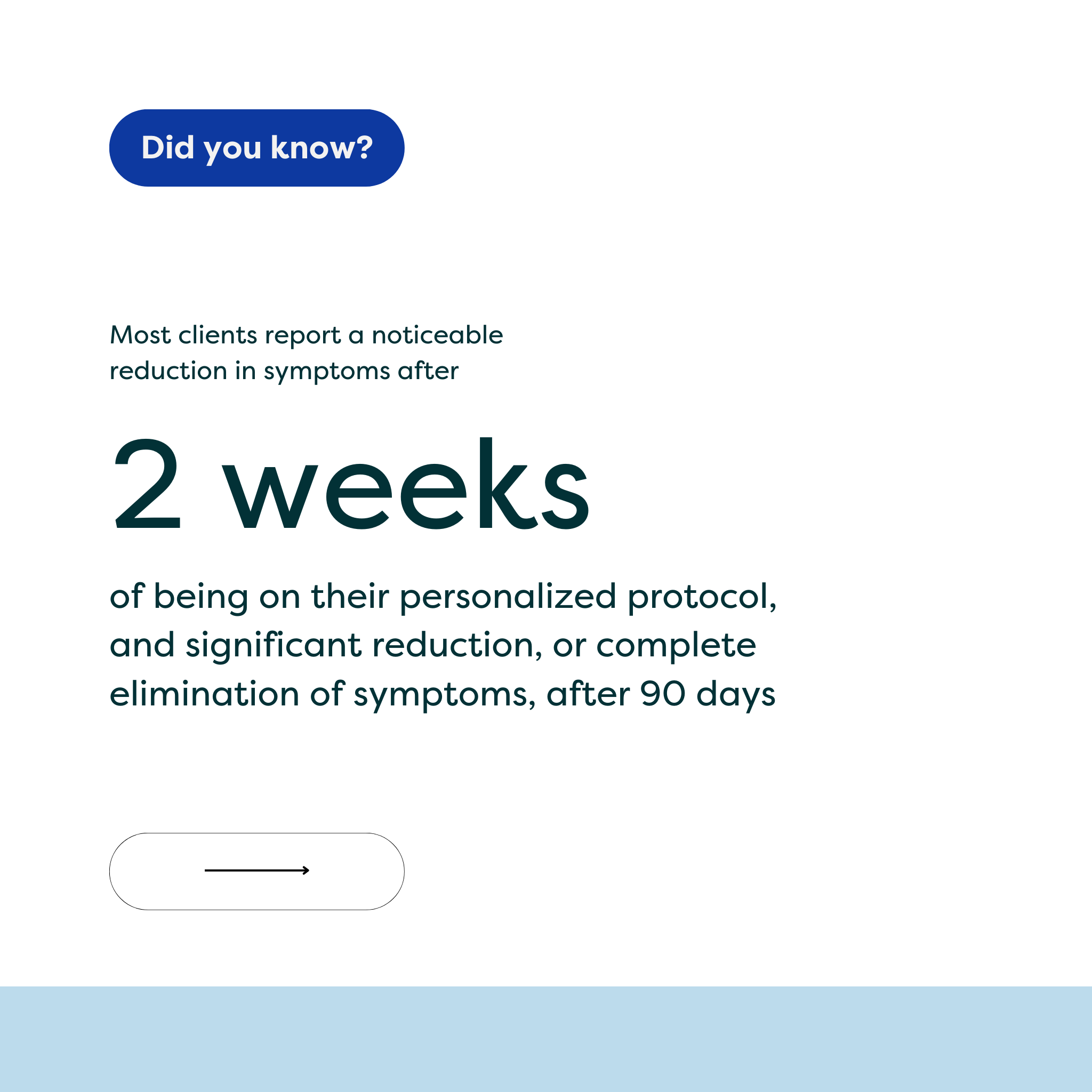 Did you know?

Most clients report a noticeable reduction in symptoms after

2 weeks

of being on their personalized protocol, and significant reduction, or complete elimination of symptoms, after 90 days